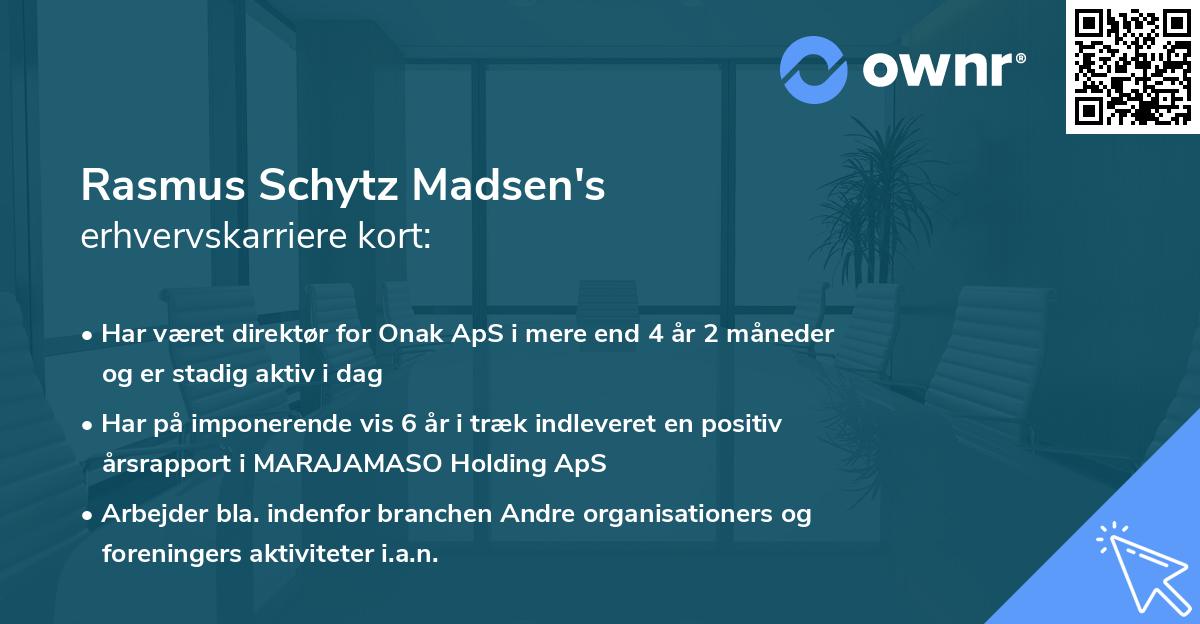 ownr®

Rasmus Schytz Madsen's
erhvervskarriere kort:

• Har været direktør for Onak ApS i mere end 4 år 2 måneder og er stadig aktiv i dag

• Har på imponerende vis 6 år i træk indleveret en positiv årsrapport i MARAJAMASO Holding ApS

• Arbejder bla. indenfor branchen Andre organisationers og foreningers aktiviteter i.a.n.